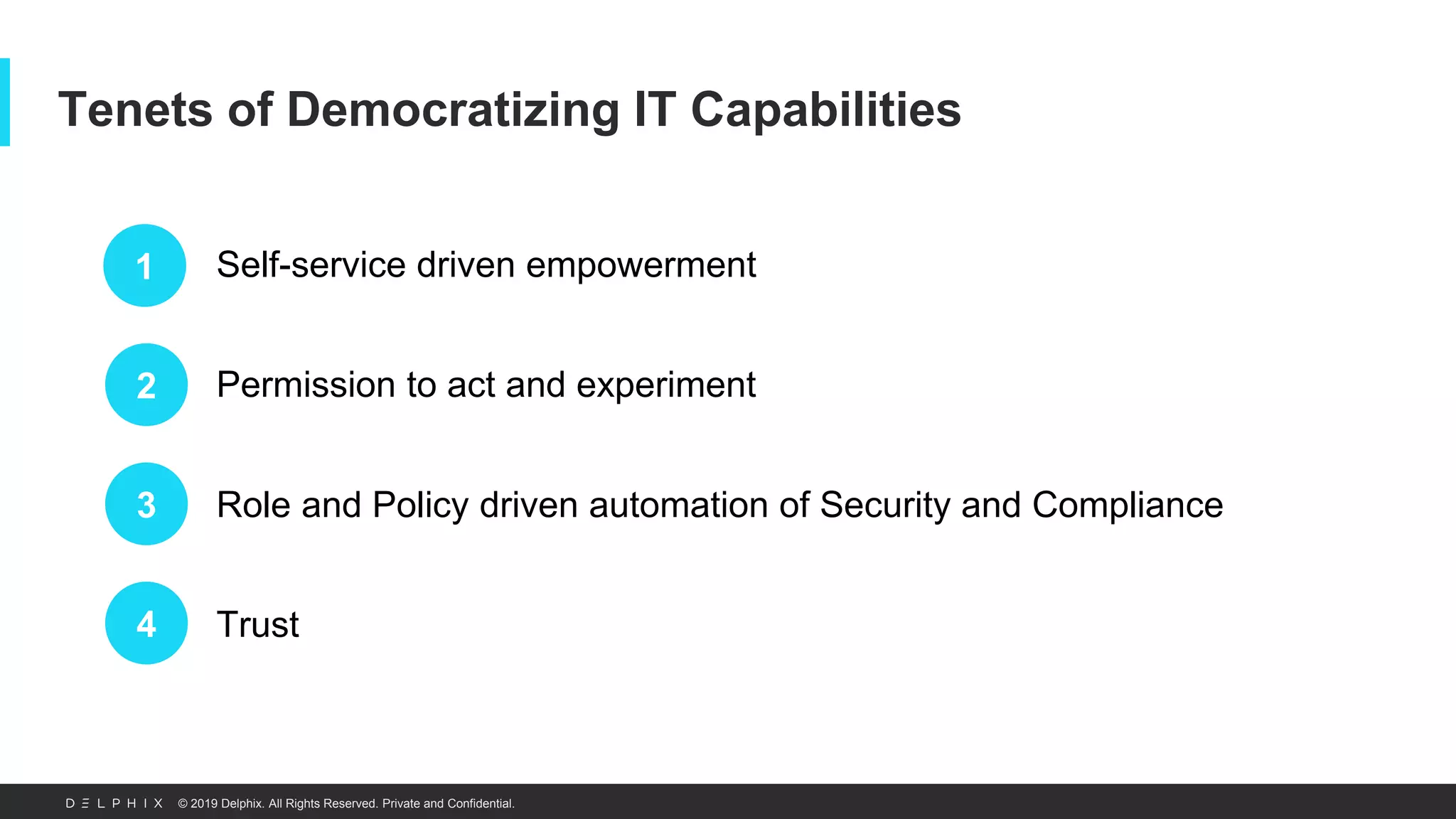 Tenets of Democratizing IT Capabilities

1 Self-service driven empowerment

2 Permission to act and experiment

3 Role and Policy driven automation of Security and Compliance

4 Trust

DELPHIX © 2019 Delphix. All Rights Reserved. Private and Confidential.